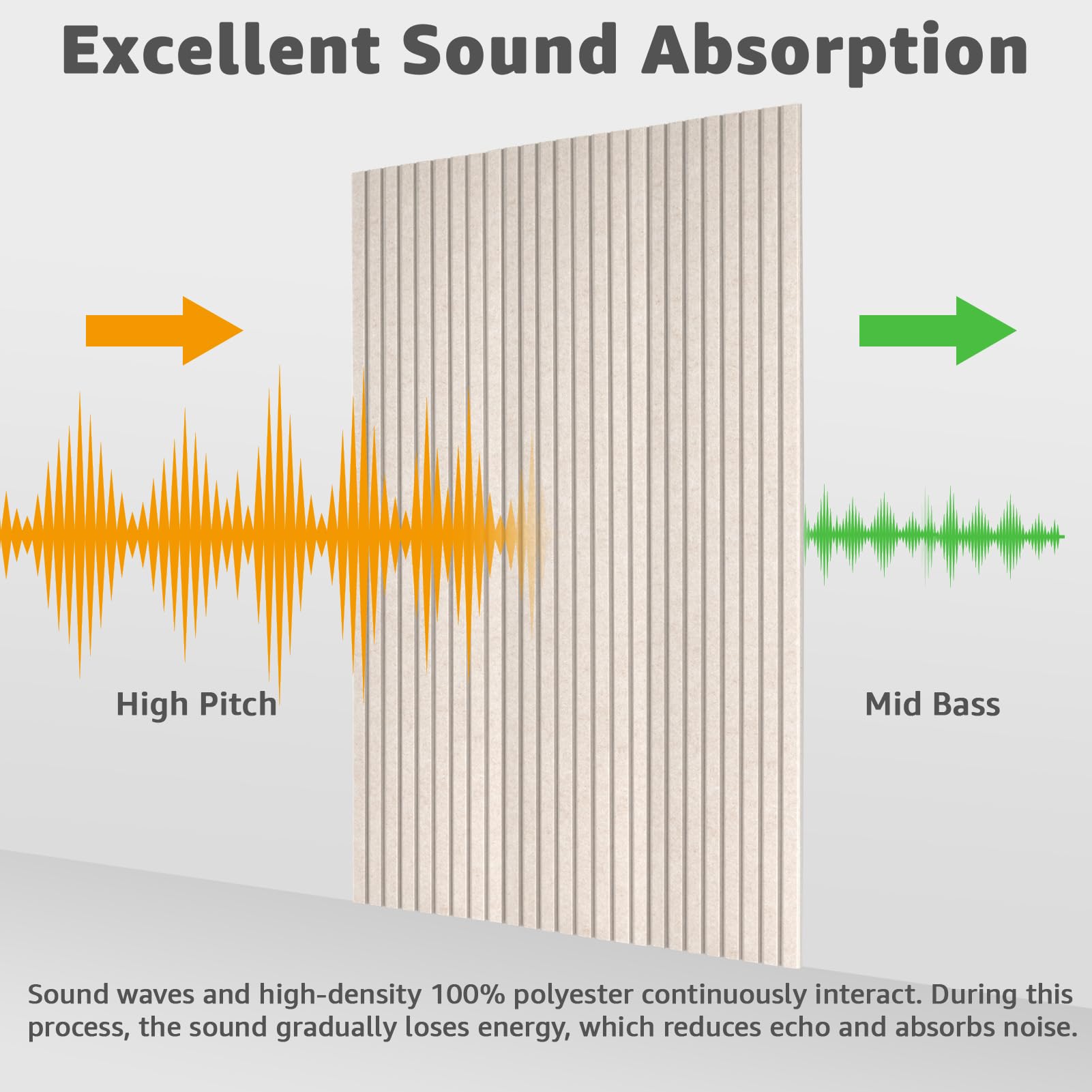 Excellent Sound Absorption

High Pitch

Mid Bass

Sound waves and high-density 100% polyester continuously interact. During this process, the sound gradually loses energy, which reduces echo and absorbs noise.